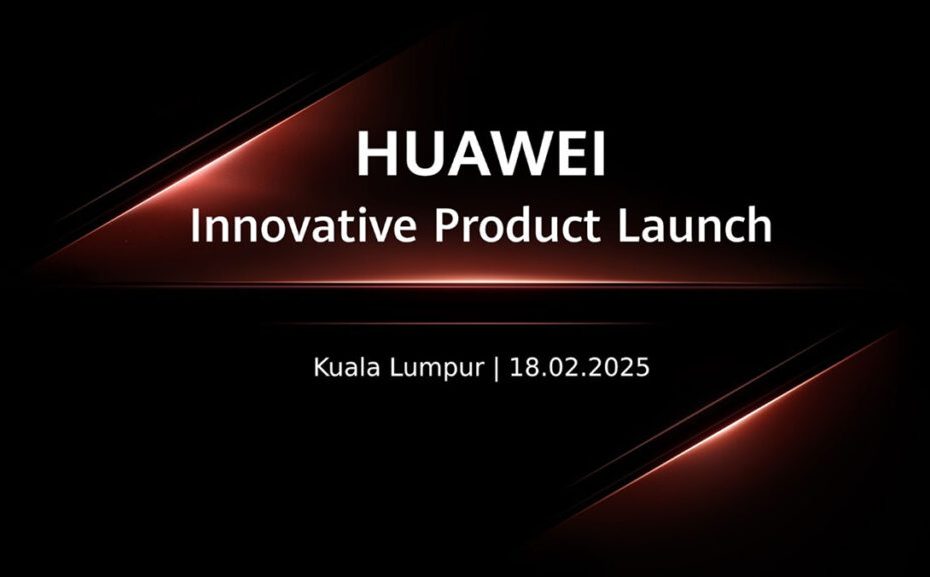 HUAWEI
Innovative Product Launch

Kuala Lumpur | 18.02.2025